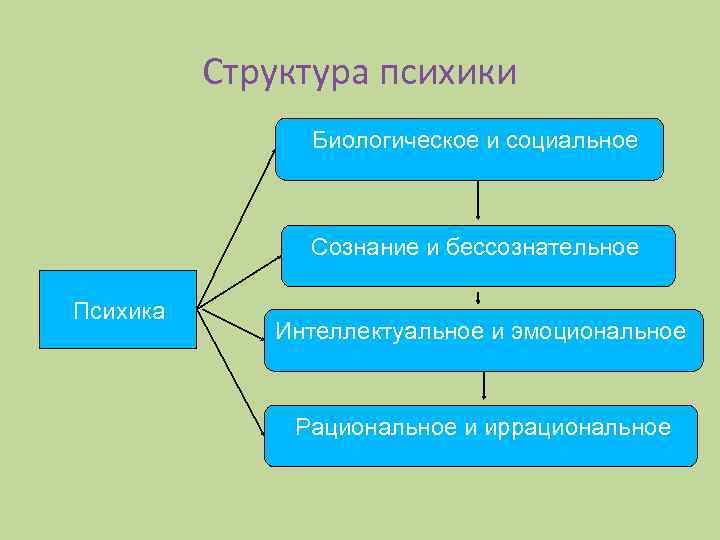 Структура психики

Психика

Биологическое и социальное

Сознание и бессознательное

Интеллектуальное и эмоциональное

Рациональное и иррациональное